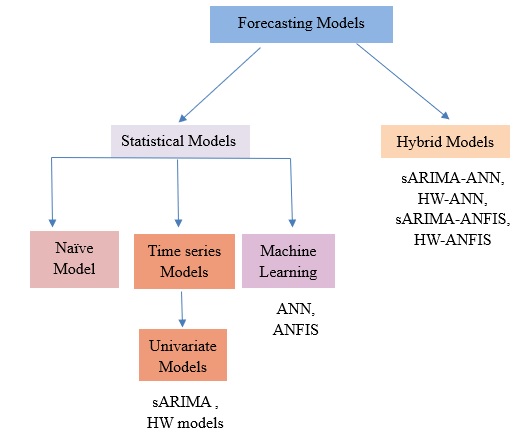 Forecasting Models

Statistical Models

Hybrid Models

sARIMA-ANN,
HW-ANN,
sARIMA-ANFIS,
HW-ANFIS

Naïve Model

Time series Models

Machine Learning

ANN,
ANFIS

Univariate Models

sARIMA ,
HW models